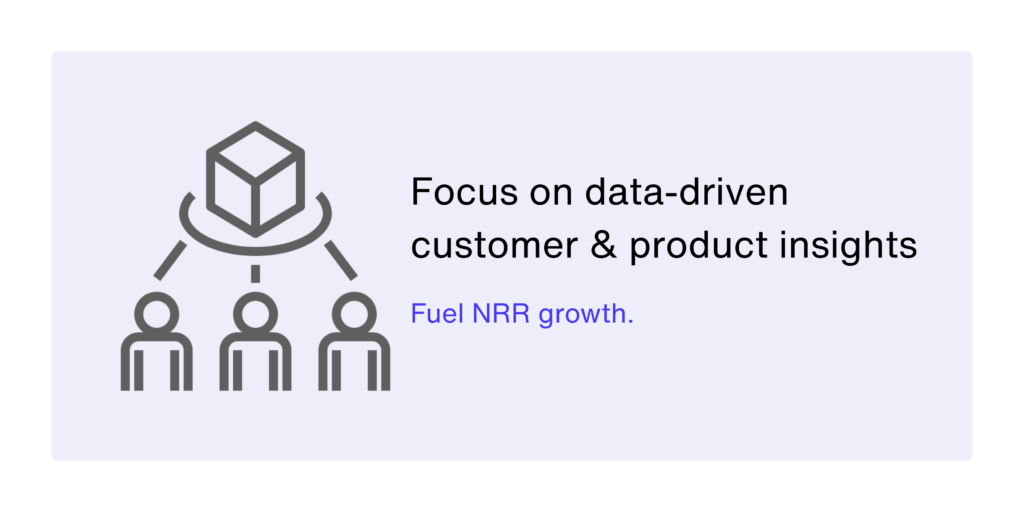 Focus on data-driven customer & product insights

Fuel NRR growth.